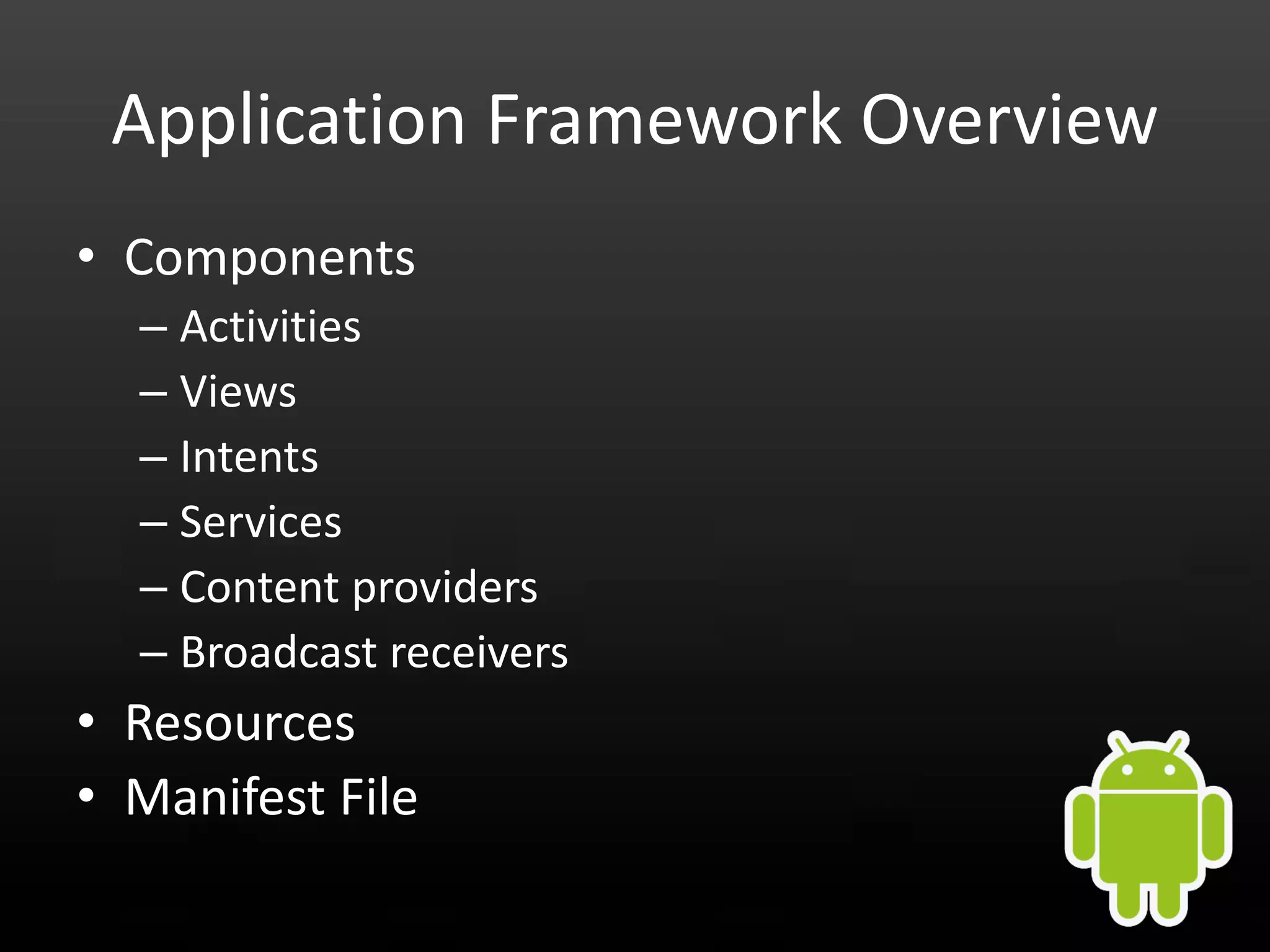 Application Framework Overview

• Components
– Activities
– Views
– Intents
– Services
– Content providers
– Broadcast receivers
• Resources
• Manifest File